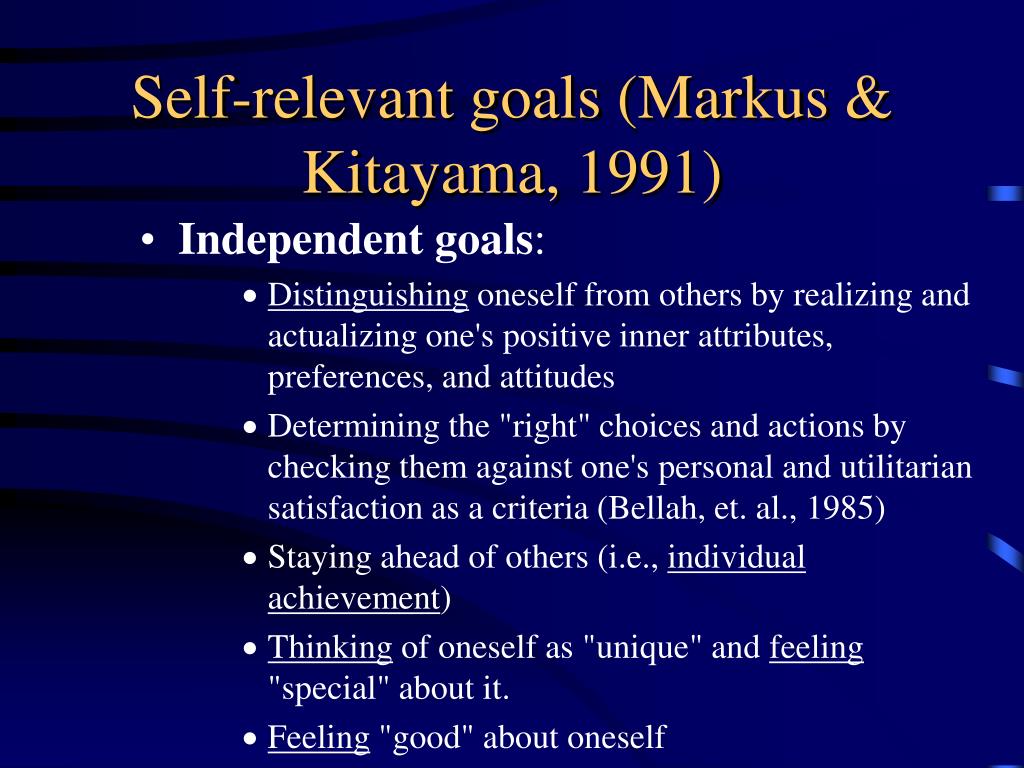 Self-relevant goals (Markus & Kitayama, 1991)

• Independent goals:

• Distinguishing oneself from others by realizing and actualizing one's positive inner attributes, preferences, and attitudes

• Determining the "right" choices and actions by checking them against one's personal and utilitarian satisfaction as a criteria (Bellah, et. al., 1985)

• Staying ahead of others (i.e., individual achievement)

• Thinking of oneself as "unique" and feeling "special" about it.

• Feeling "good" about oneself